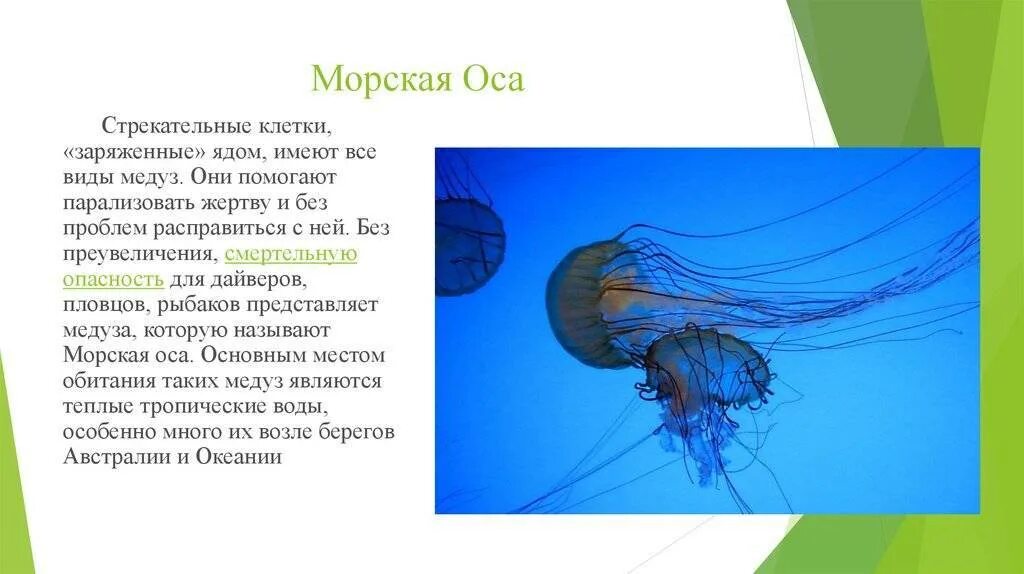 Морская Оса

Стрекательные клетки, «заряженные» ядом, имеют все виды медуз. Они помогают парализовать жертву и без проблем расправиться с ней. Без преувеличения, смертельную опасность для дайверов, пловцов, рыбаков представляет медуза, которую называют Морская оса. Основным местом обитания таких медуз являются теплые тропические воды, особенно много их возле берегов Австралии и Океании